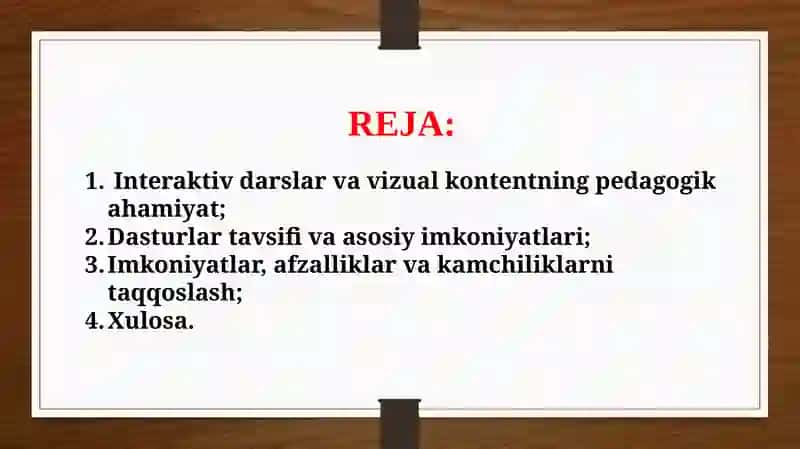 REJA:

1. Interaktiv darslar va vizual kontentning pedagogik ahamiyat;
2. Dasturlar tavsifi va asosiy imkoniyatlari;
3. Imkoniyatlar, afzalliklar va kamchiliklarni taqqoslash;
4. Xulosa.